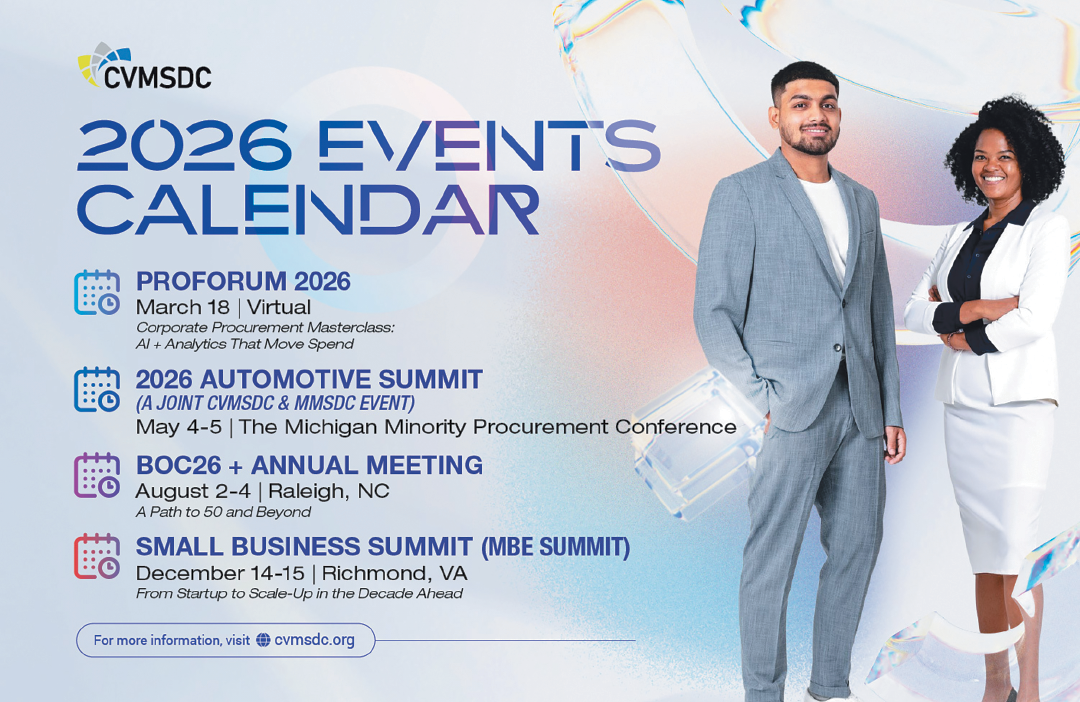 CVMSDC

2026 EVENTS CALENDAR

PROFORUM 2026
March 18 | Virtual
Corporate Procurement Masterclass: AI + Analytics That Move Spend

2026 AUTOMOTIVE SUMMIT
(A JOINT CVMSDC & MMSDC EVENT)
May 4-5 | The Michigan Minority Procurement Conference

BOC26 + ANNUAL MEETING
August 2-4 | Raleigh, NC
A Path to 50 and Beyond

SMALL BUSINESS SUMMIT (MBE SUMMIT)
December 14-15 | Richmond, VA
From Startup to Scale-Up in the Decade Ahead

For more information, visit cvmsdc.org